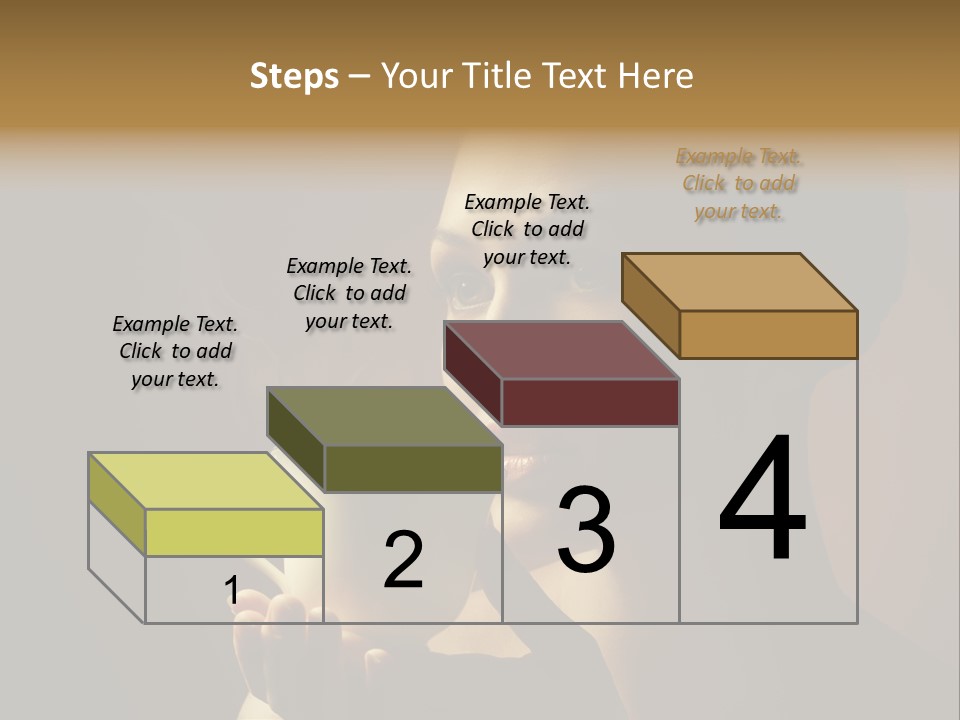 Steps – Your Title Text Here

Example Text. Click to add your text.

Example Text. Click to add your text.

Example Text. Click to add your text.

Example Text. Click to add your text.

1

2

3

4